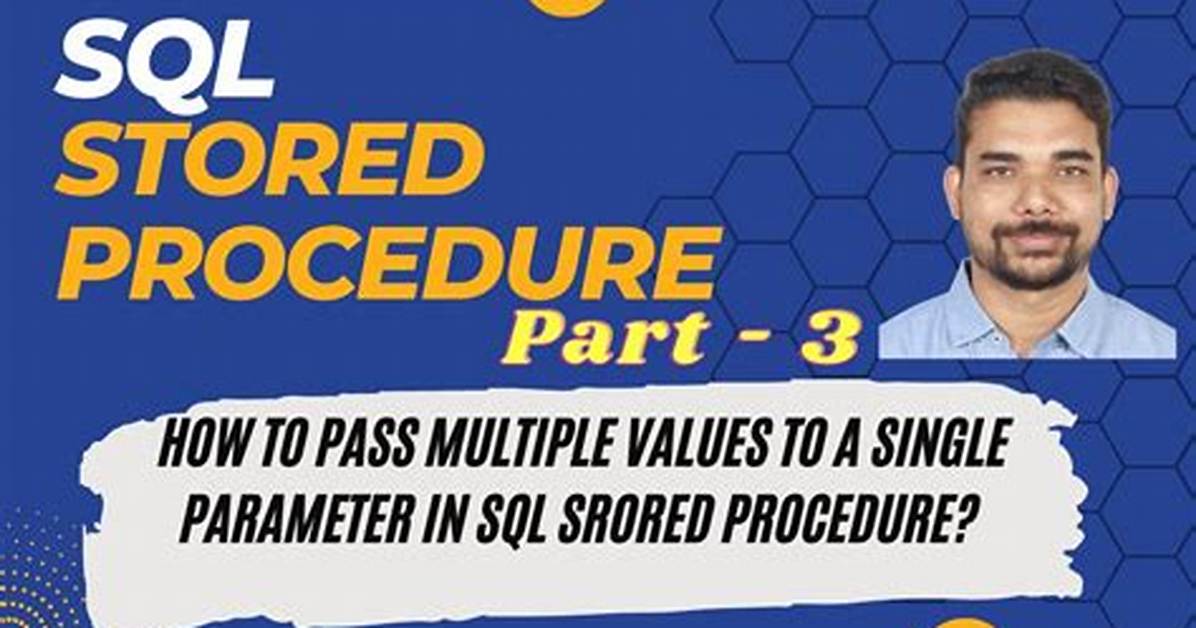 SQL
STORED
PROCEDURE
Part - 3

HOW TO PASS MULTIPLE VALUES TO A SINGLE PARAMETER IN SQL SRORED PROCEDURE?